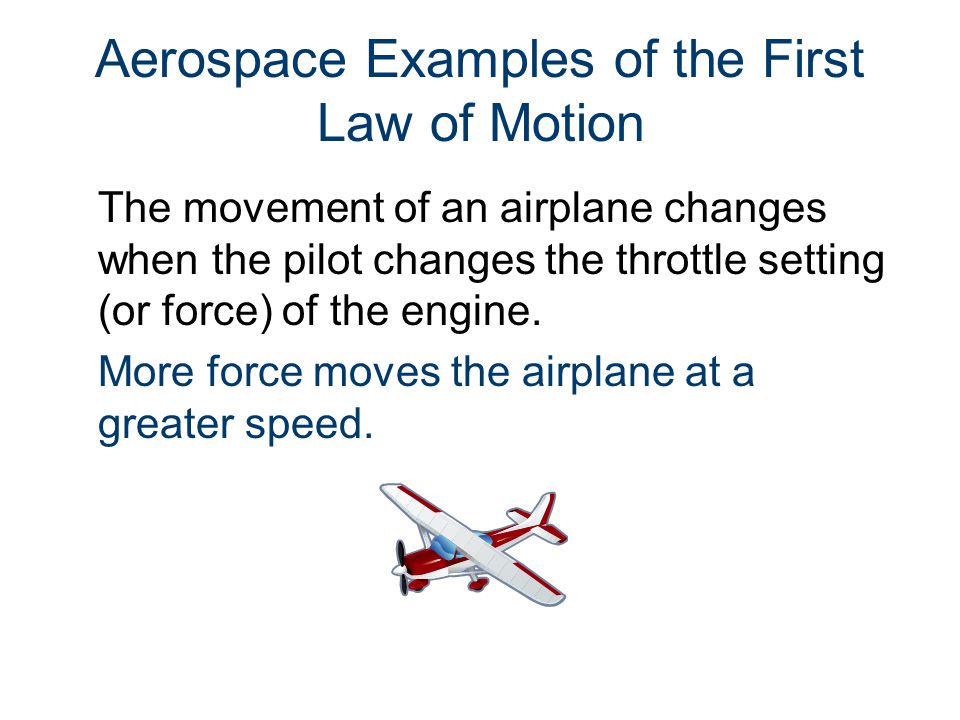 Aerospace Examples of the First Law of Motion

The movement of an airplane changes when the pilot changes the throttle setting (or force) of the engine.

More force moves the airplane at a greater speed.